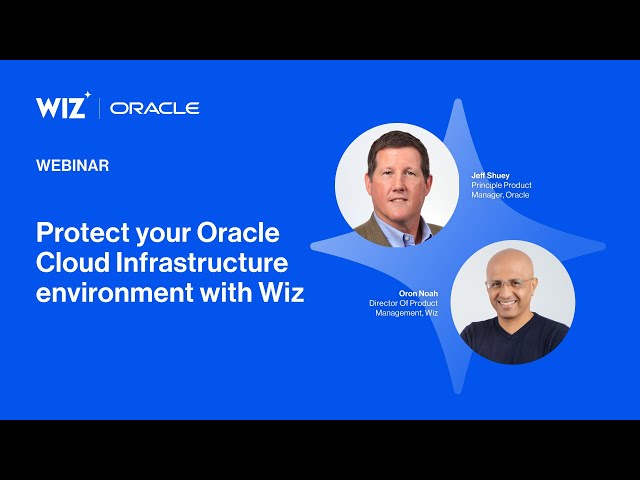 WIZ | ORACLE

WEBINAR

Protect your Oracle Cloud Infrastructure environment with Wiz

Jeff Shuey
Principle Product Manager, Oracle

Oron Noah
Director Of Product Management, Wiz